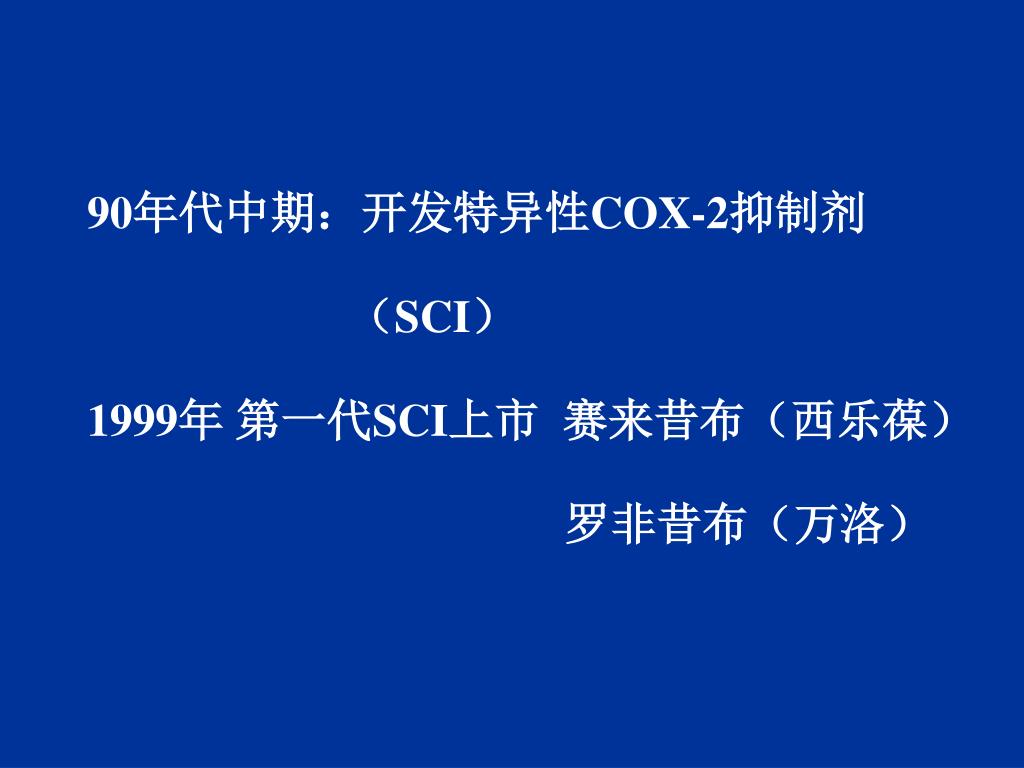 90年代中期：开发特异性COX-2抑制剂

（SCI）

1999年 第一代SCI上市 赛来昔布（西乐葆）

罗非昔布（万洛）